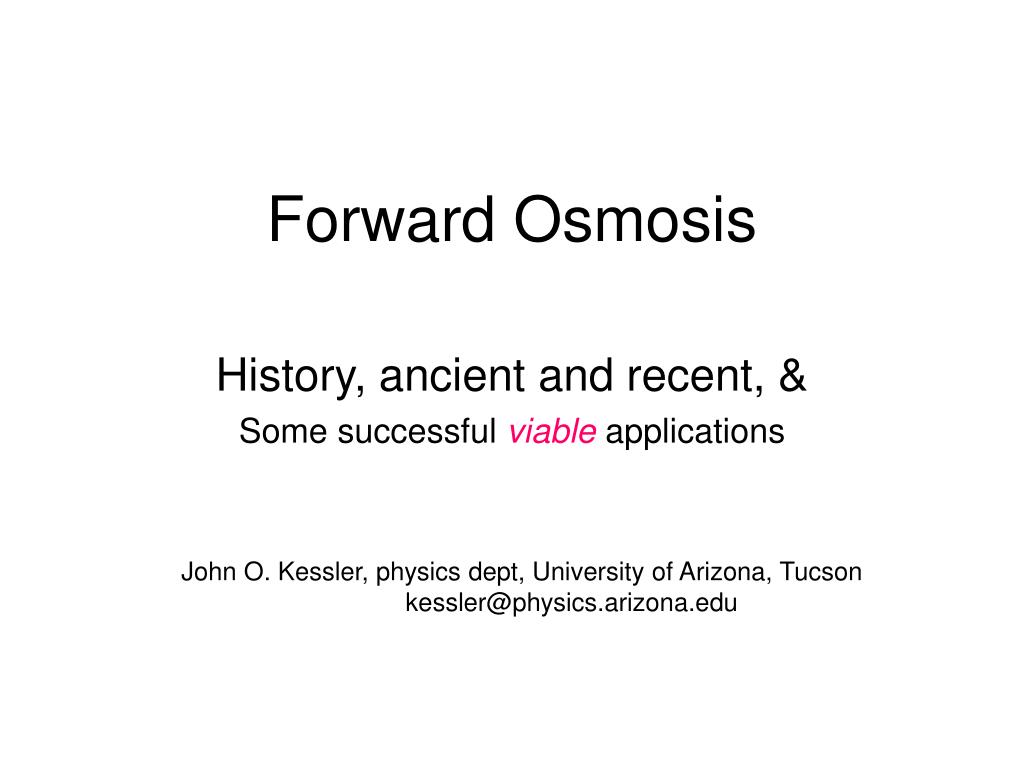 Forward Osmosis

History, ancient and recent, &
Some successful viable applications

John O. Kessler, physics dept, University of Arizona, Tucson
kessler@physics.arizona.edu